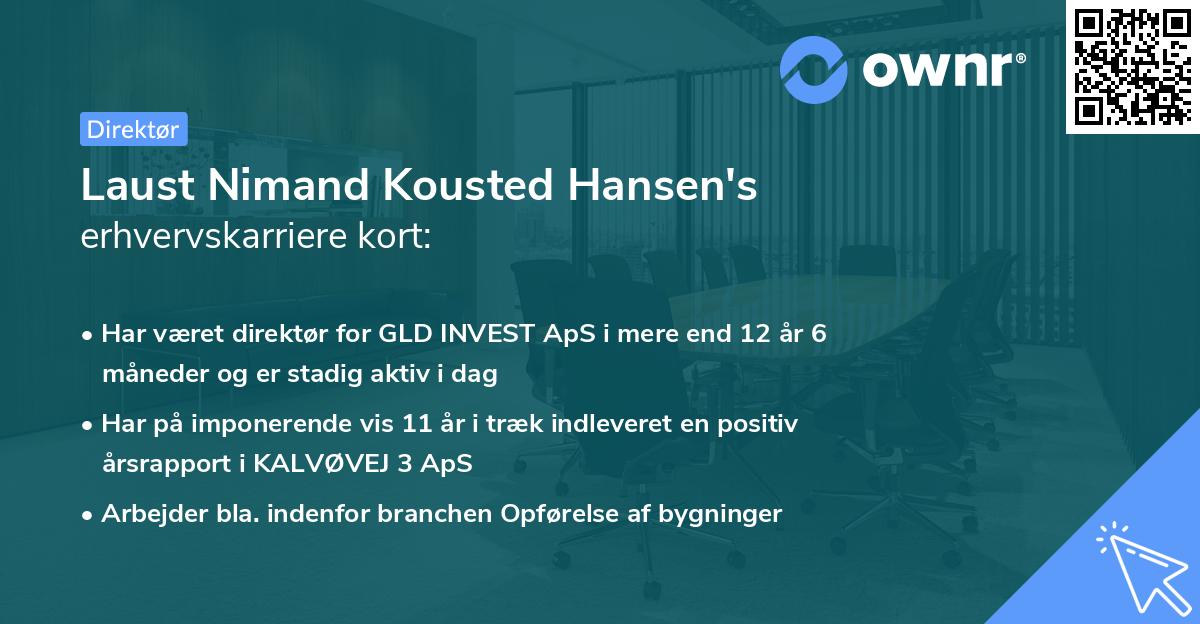 ownr®

Direktør

Laust Nimand Kousted Hansen's erhvervskarriere kort:

• Har været direktør for GLD INVEST ApS i mere end 12 år 6 måneder og er stadig aktiv i dag
• Har på imponerende vis 11 år i træk indleveret en positiv årsrapport i KALVØVEJ 3 ApS
• Arbejder bla. indenfor branchen Opførelse af bygninger